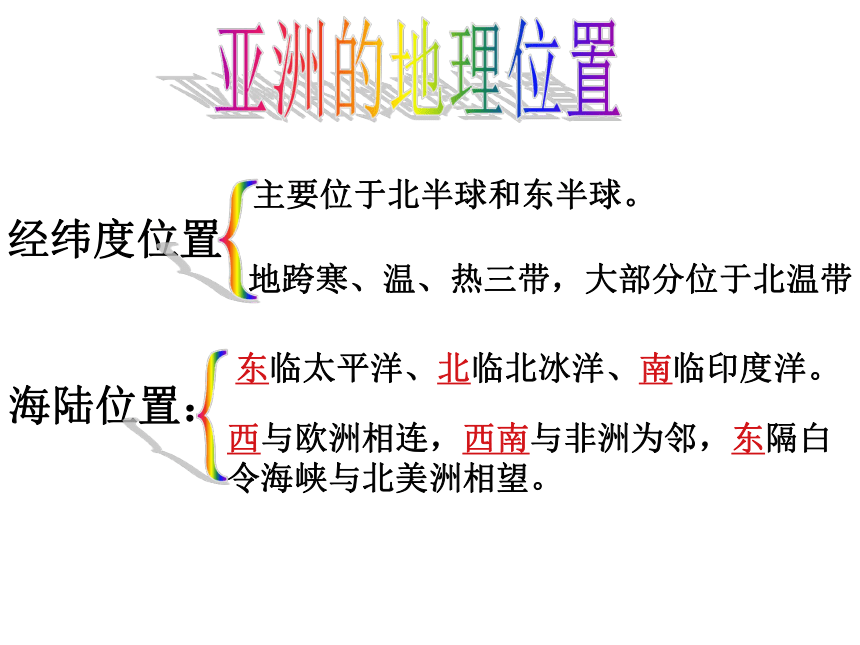 亚洲的地理位置

经纬度位置
主要位于北半球和东半球。
地跨寒、温、热三带，大部分位于北温带

海陆位置：
东临太平洋、北临北冰洋、南临印度洋。
西与欧洲相连，西南与非洲为邻，东隔白令海峡与北美洲相望。